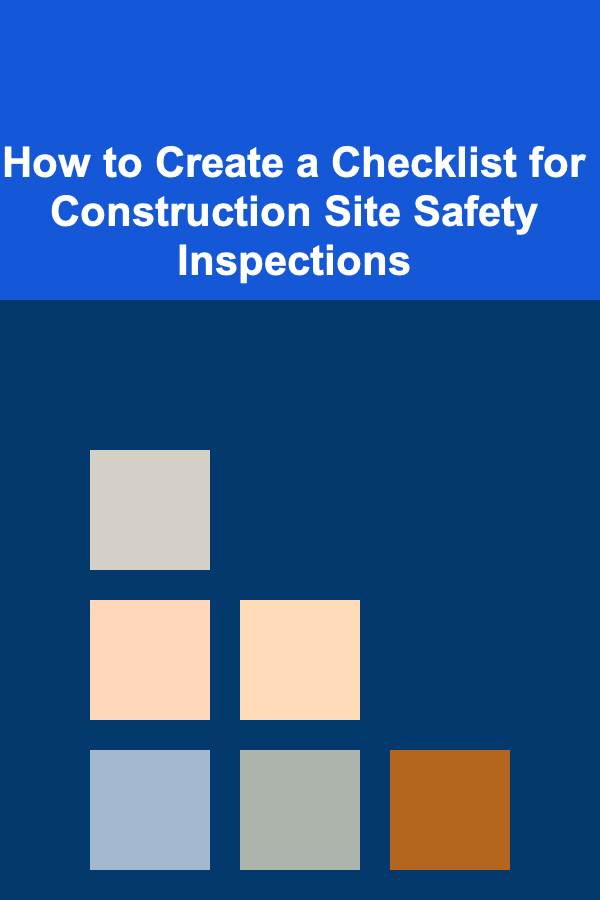 How to Create a Checklist for Construction Site Safety Inspections